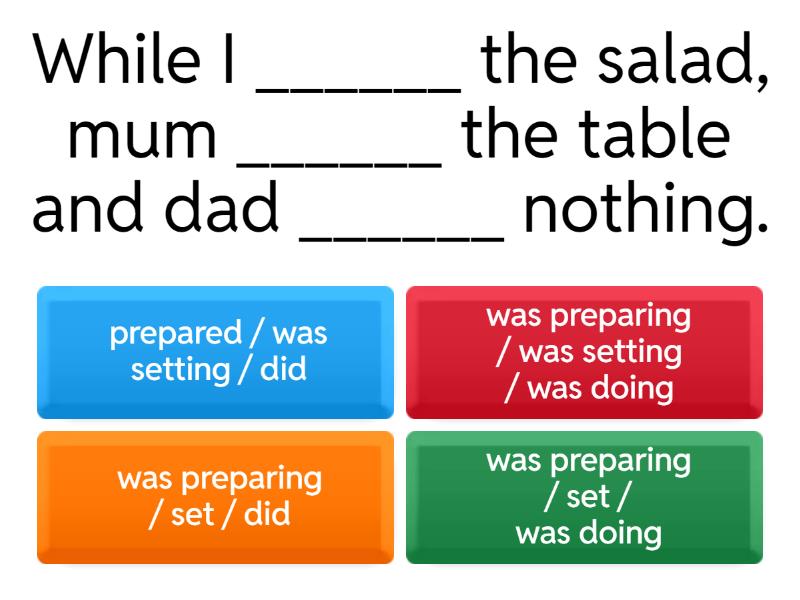 While I ______ the salad, mum ______ the table and dad ______ nothing.

prepared / was setting / did

was preparing / was setting / was doing

was preparing / set / did

was preparing / set / was doing